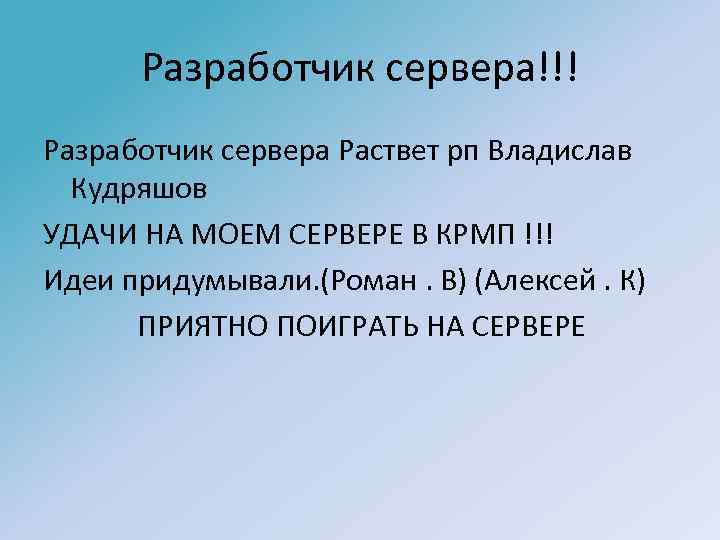 Разработчик сервера!!!

Разработчик сервера Раствет рп Владислав Кудряшов

УДАЧИ НА МОЕМ СЕРВЕРЕ В КРМП !!!

Идеи придумывали.(Роман . В) (Алексей . К)

ПРИЯТНО ПОИГРАТЬ НА СЕРВЕРЕ